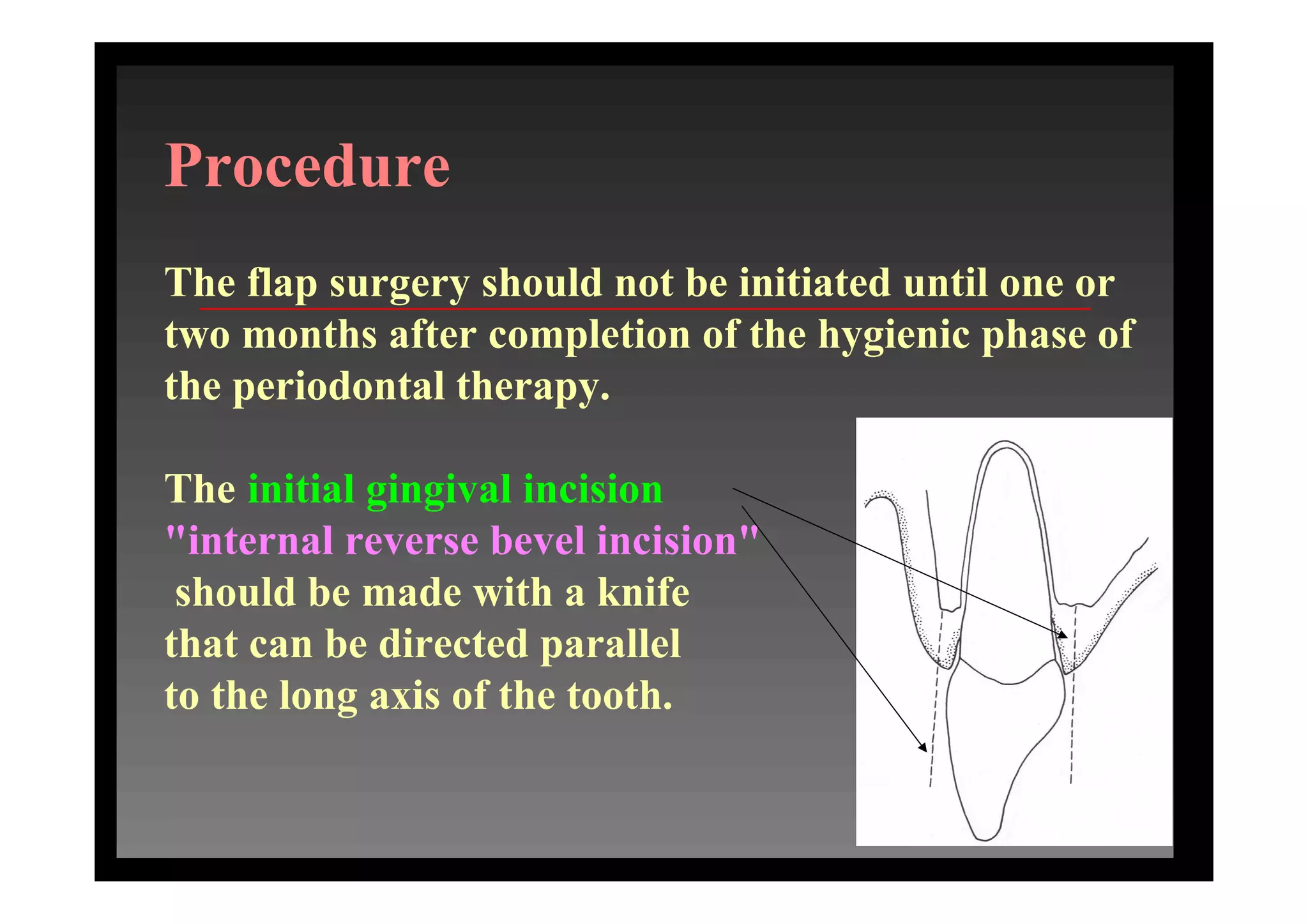 Procedure

The flap surgery should not be initiated until one or two months after completion of the hygienic phase of the periodontal therapy.

The initial gingival incision "internal reverse bevel incision" should be made with a knife that can be directed parallel to the long axis of the tooth.